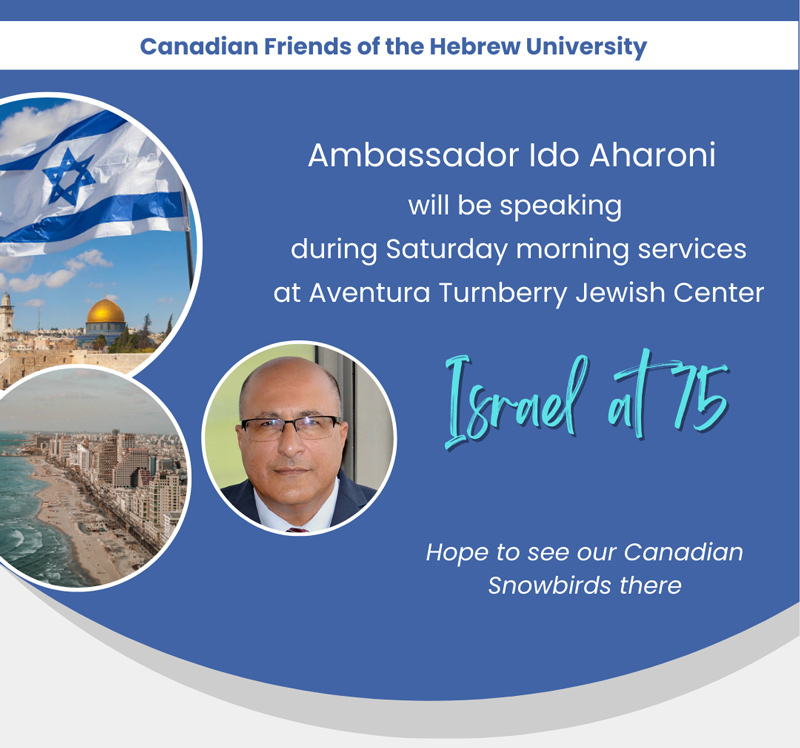 Canadian Friends of the Hebrew University

Ambassador Ido Aharoni
will be speaking
during Saturday morning services
at Aventura Turnberry Jewish Center

Israel at 75

Hope to see our Canadian Snowbirds there